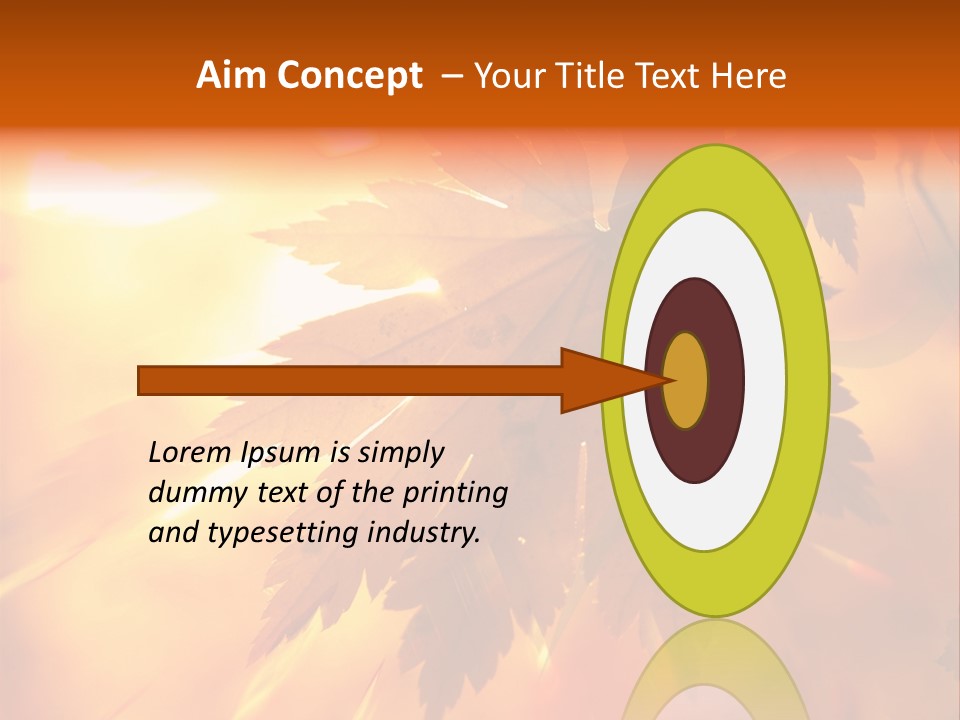 Aim Concept – Your Title Text Here

Lorem Ipsum is simply dummy text of the printing and typesetting industry.